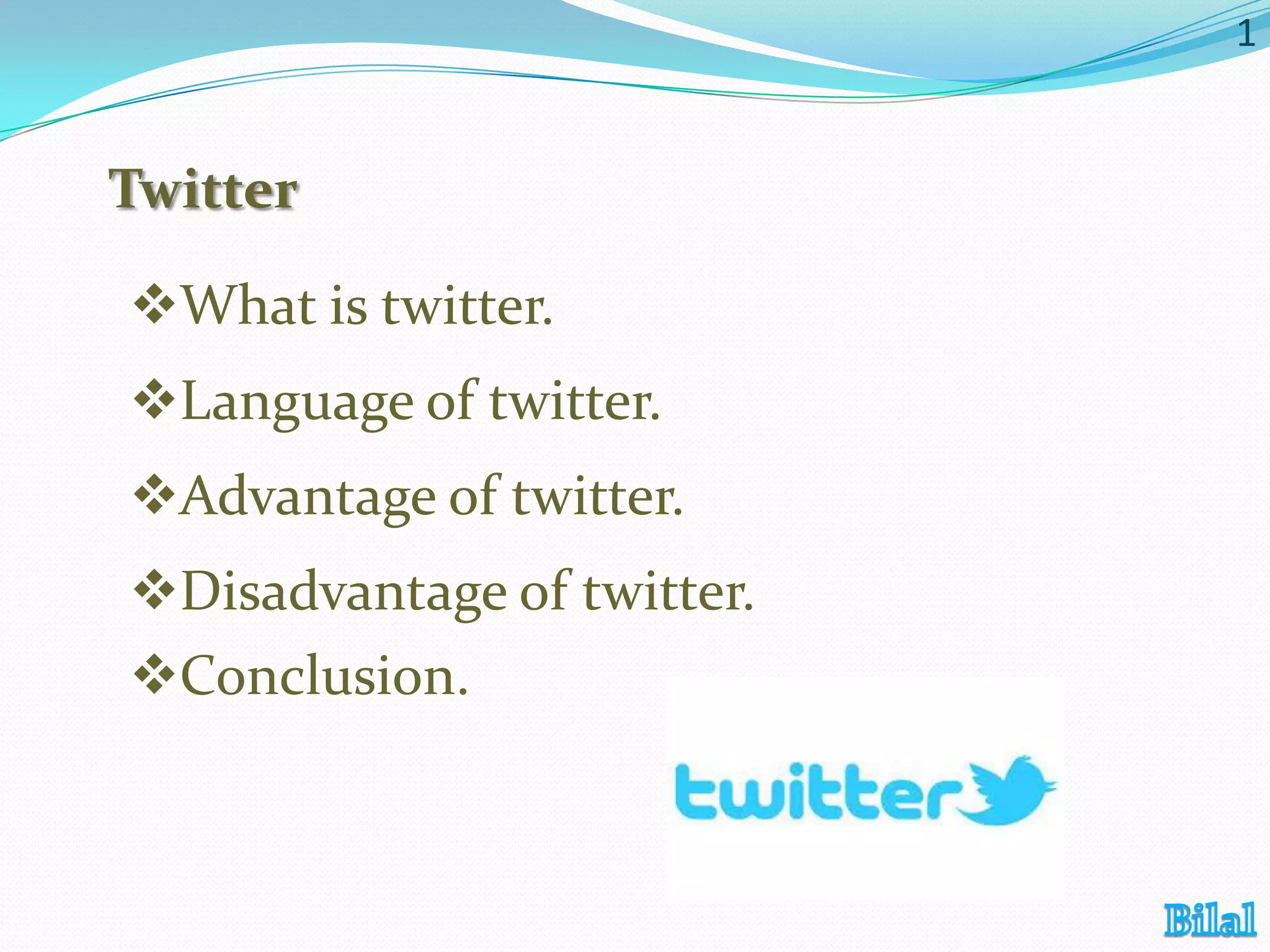 1

Twitter

❖What is twitter.

❖Language of twitter.

❖Advantage of twitter.

❖Disadvantage of twitter.

❖Conclusion.

twitter

Bilal